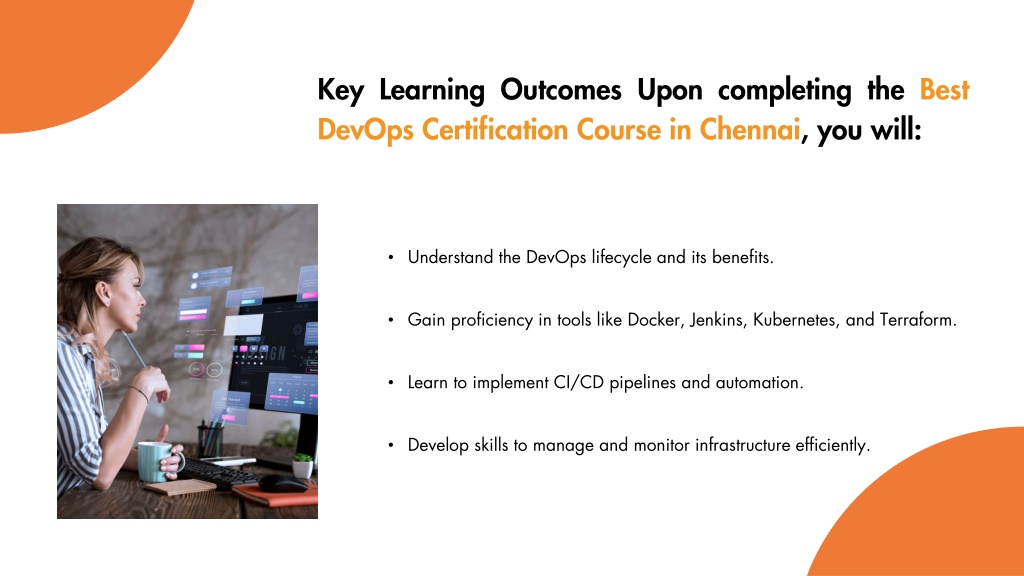 Key Learning Outcomes Upon completing the Best DevOps Certification Course in Chennai, you will:

• Understand the DevOps lifecycle and its benefits.

• Gain proficiency in tools like Docker, Jenkins, Kubernetes, and Terraform.

• Learn to implement CI/CD pipelines and automation.

• Develop skills to manage and monitor infrastructure efficiently.